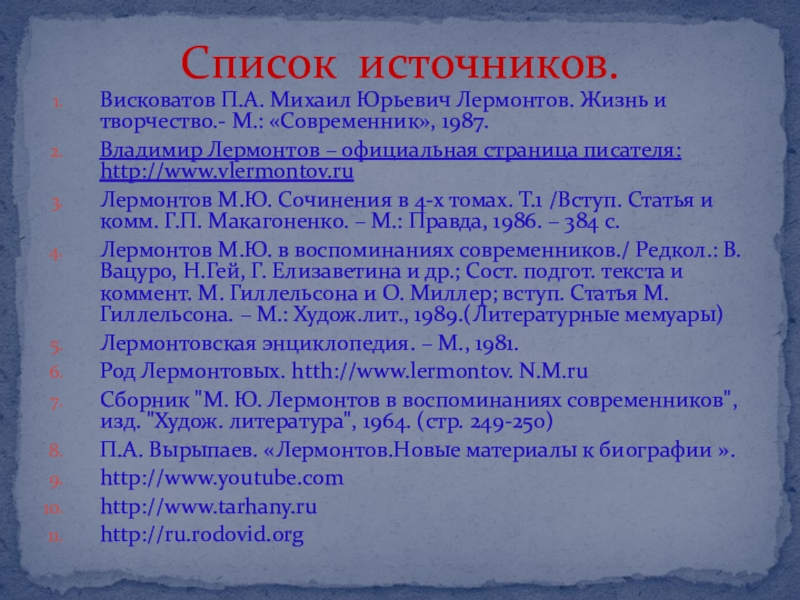 Список источников.

1. Висковатов П.А. Михаил Юрьевич Лермонтов. Жизнь и творчество.- М.: «Современник», 1987.
2. Владимир Лермонтов – официальная страница писателя: http://www.vlermontov.ru
3. Лермонтов М.Ю. Сочинения в 4-х томах. Т.1 /Вступ. Статья и комм. Г.П. Макагоненко. – М.: Правда, 1986. – 384 с.
4. Лермонтов М.Ю. в воспоминаниях современников./ Редкол.: В. Вацуро, Н.Гей, Г. Елизаветина и др.; Сост. подгот. текста и коммент. М. Гиллельсона и О. Миллер; вступ. Статья М. Гиллельсона. – М.: Худож.лит., 1989.(Литературные мемуары)
5. Лермонтовская энциклопедия. – М., 1981.
6. Род Лермонтовых. htth://www.lermontov. N.M.ru
7. Сборник "М. Ю. Лермонтов в воспоминаниях современников", изд. "Худож. литература", 1964. (стр. 249-250)
8. П.А. Вырыпаев. «Лермонтов.Новые материалы к биографии ».
9. http://www.youtube.com
10. http://www.tarhany.ru
11. http://ru.rodovid.org